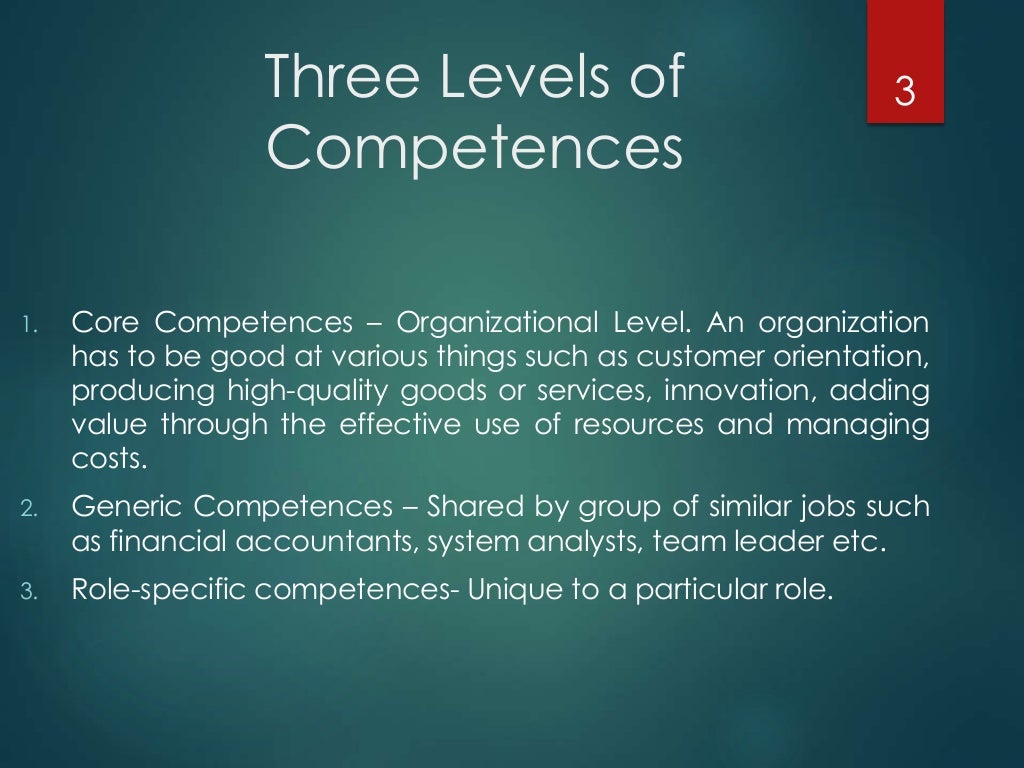 Three Levels of Competences

3

1. Core Competences – Organizational Level. An organization has to be good at various things such as customer orientation, producing high-quality goods or services, innovation, adding value through the effective use of resources and managing costs.

2. Generic Competences – Shared by group of similar jobs such as financial accountants, system analysts, team leader etc.

3. Role-specific competences- Unique to a particular role.